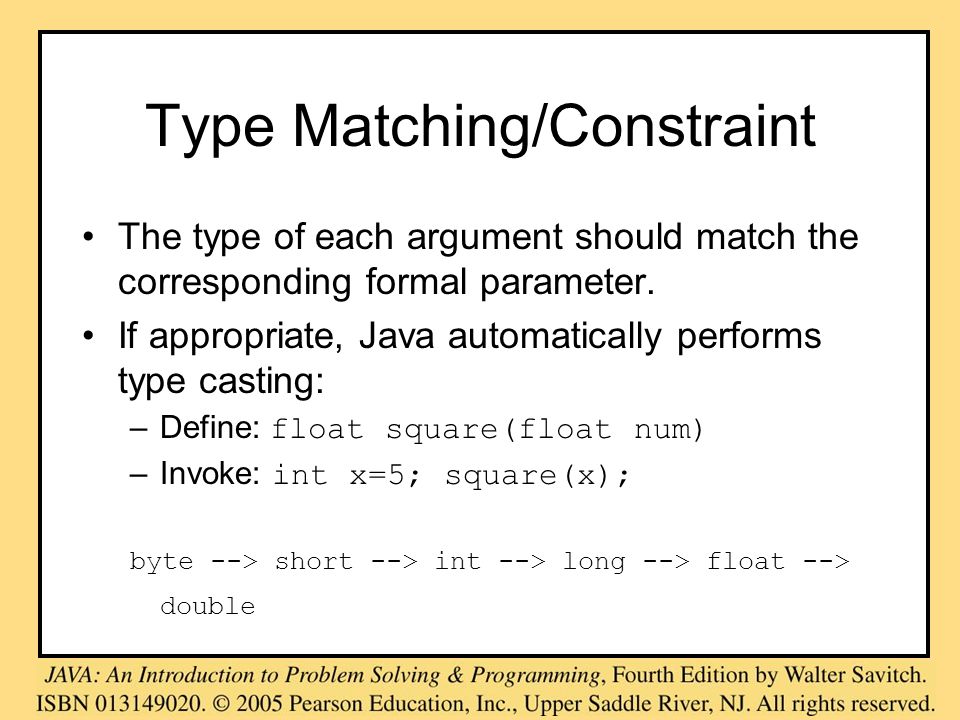 Type Matching/Constraint

• The type of each argument should match the corresponding formal parameter.

• If appropriate, Java automatically performs type casting:

– Define: float square(float num)

– Invoke: int x=5; square(x);

byte --> short --> int --> long --> float --> double

JAVA: An Introduction to Problem Solving & Programming, Fourth Edition by Walter Savitch. ISBN 013149020. © 2005 Pearson Education, Inc., Upper Saddle River, NJ. All rights reserved.